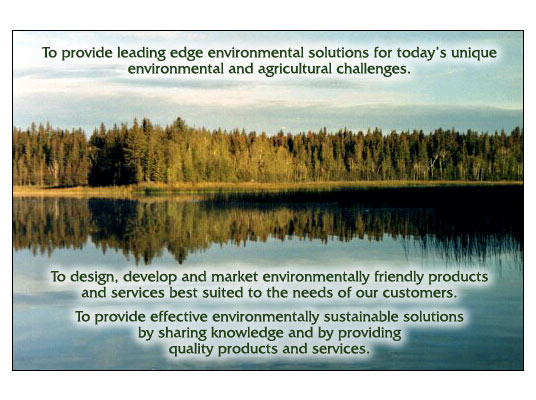 To provide leading edge environmental solutions for today's unique environmental and agricultural challenges.

To design, develop and market environmentally friendly products and services best suited to the needs of our customers.

To provide effective environmentally sustainable solutions by sharing knowledge and by providing quality products and services.